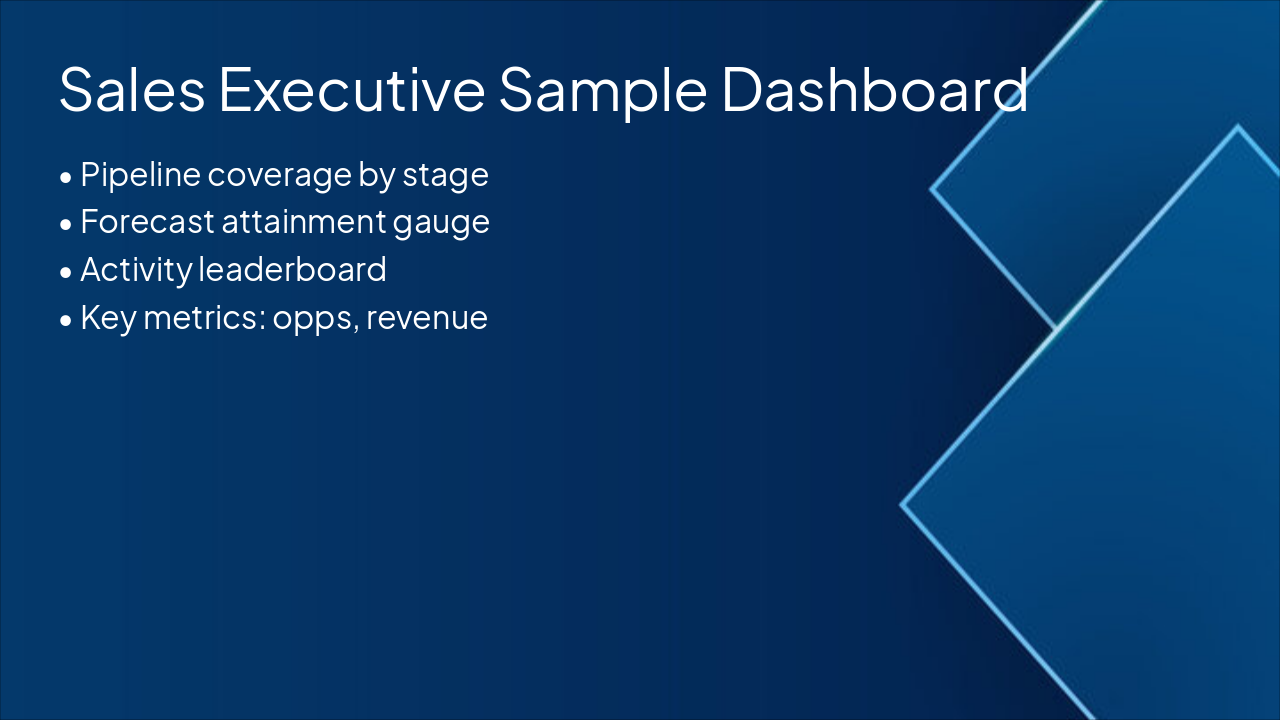 Sales Executive Sample Dashboard

• Pipeline coverage by stage
• Forecast attainment gauge
• Activity leaderboard
• Key metrics: opps, revenue